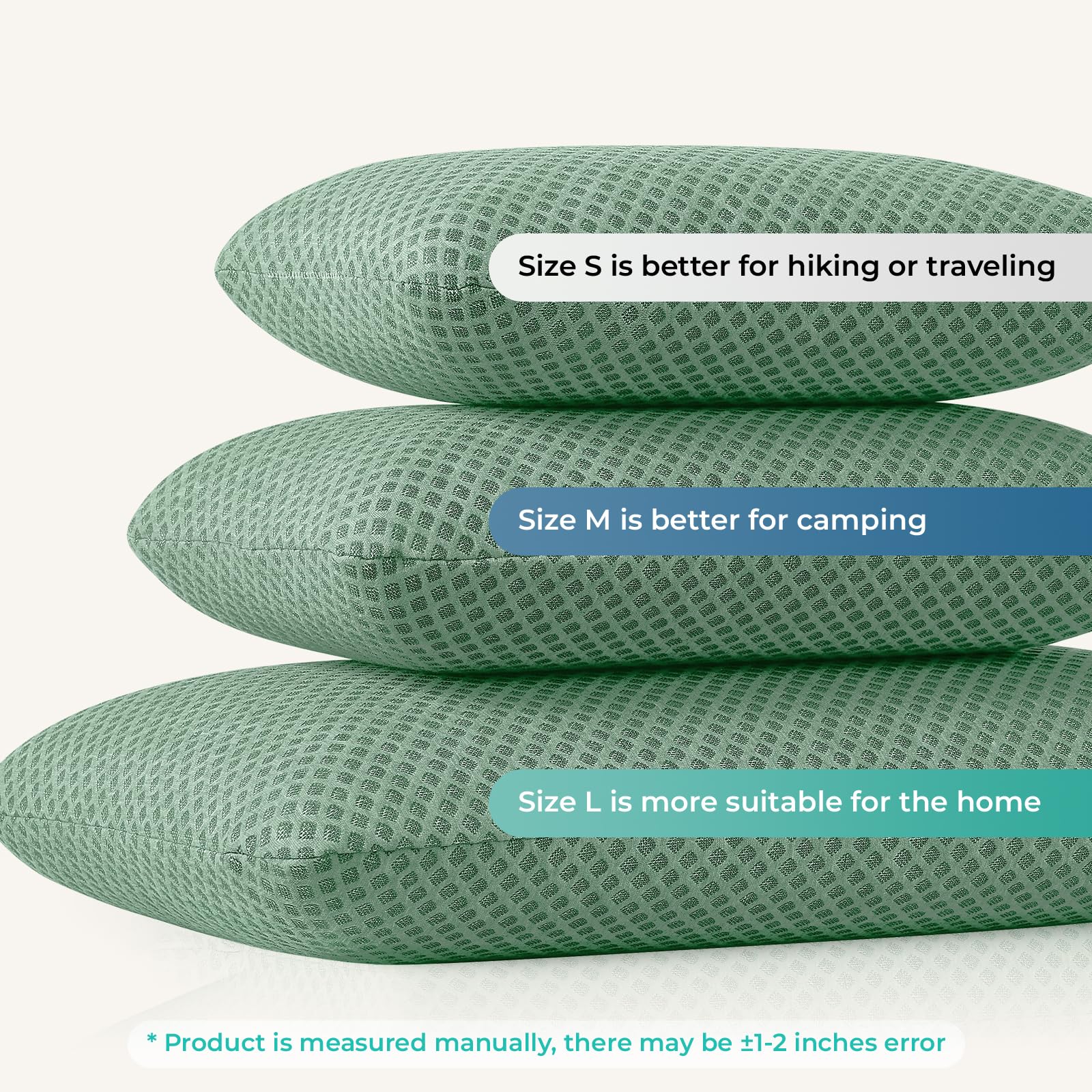 Size S is better for hiking or traveling

Size M is better for camping

Size L is more suitable for the home

* Product is measured manually, there may be ±1-2 inches error